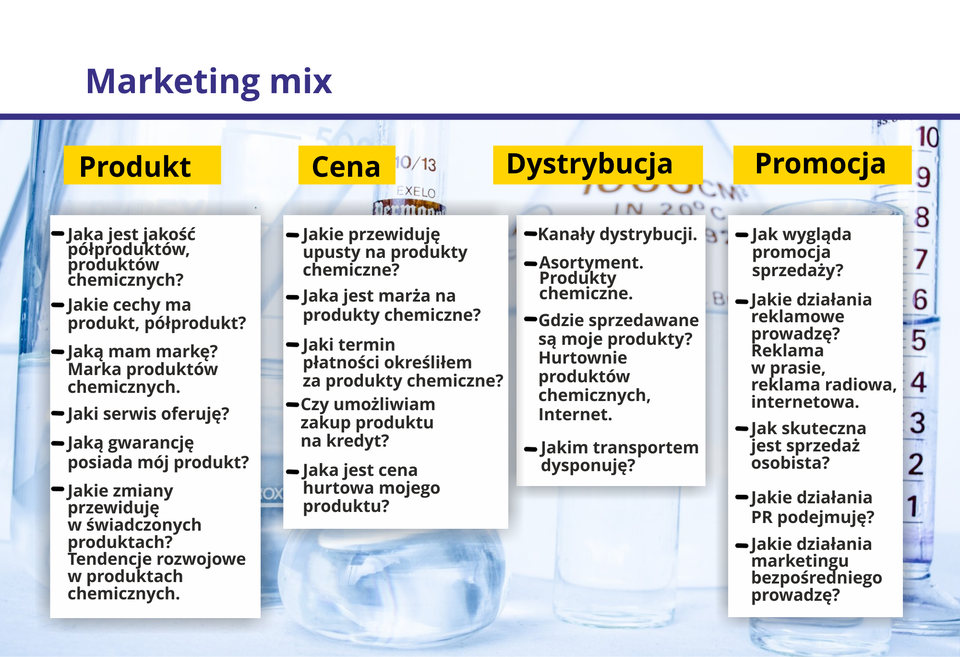 Marketing mix

Produkt

- Jaka jest jakość półproduktów, produktów chemicznych?
- Jakie cechy ma produkt, półprodukt?
- Jaką mam markę? Marka produktów chemicznych.
- Jaki serwis oferuję?
- Jaką gwarancję posiada mój produkt?
- Jakie zmiany przewiduję w świadczonych produktach? Tendencje rozwojowe w produktach chemicznych.

Cena

- Jakie przewiduję upusty na produkty chemiczne?
- Jaka jest marża na produkty chemiczne?
- Jaki termin płatności określiłem za produkty chemiczne?
- Czy umożliwiam zakup produktu na kredyt?
- Jaka jest cena hurtowa mojego produktu?

Dystrybucja

- Kanały dystrybucji.
- Asortyment. Produkty chemiczne.
- Gdzie sprzedawane są moje produkty? Hurtownie produktów chemicznych, Internet.
- Jakim transportem dysponuję?

Promocja

- Jak wygląda promocja sprzedaży?
- Jakie działania reklamowe prowadzę? Reklama w prasie, reklama radiowa, internetowa.
- Jak skuteczna jest sprzedaż osobista?
- Jakie działania PR podejmuję?
- Jakie działania marketingu bezpośredniego prowadzę?

10/13
EXELO
IN 20°C
10
9
8
7
6
5
4
3
2
1